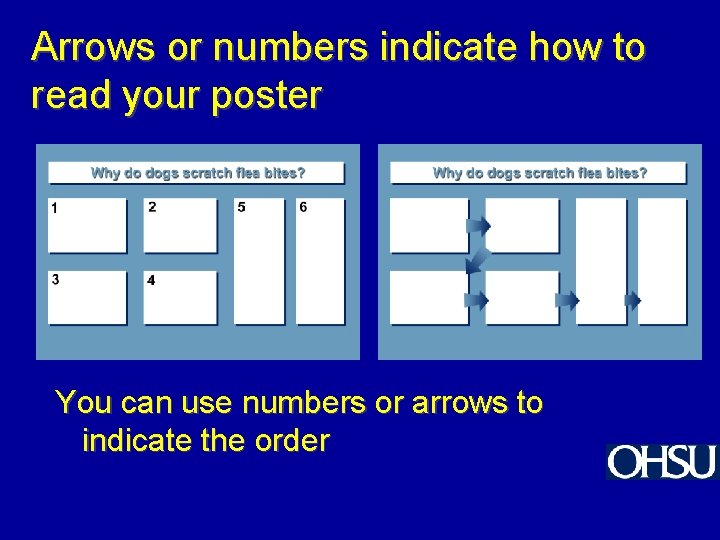 Arrows or numbers indicate how to read your poster

Why do dogs scratch flea bites?

1

2

5

6

3

4

Why do dogs scratch flea bites?

You can use numbers or arrows to indicate the order

OHSU